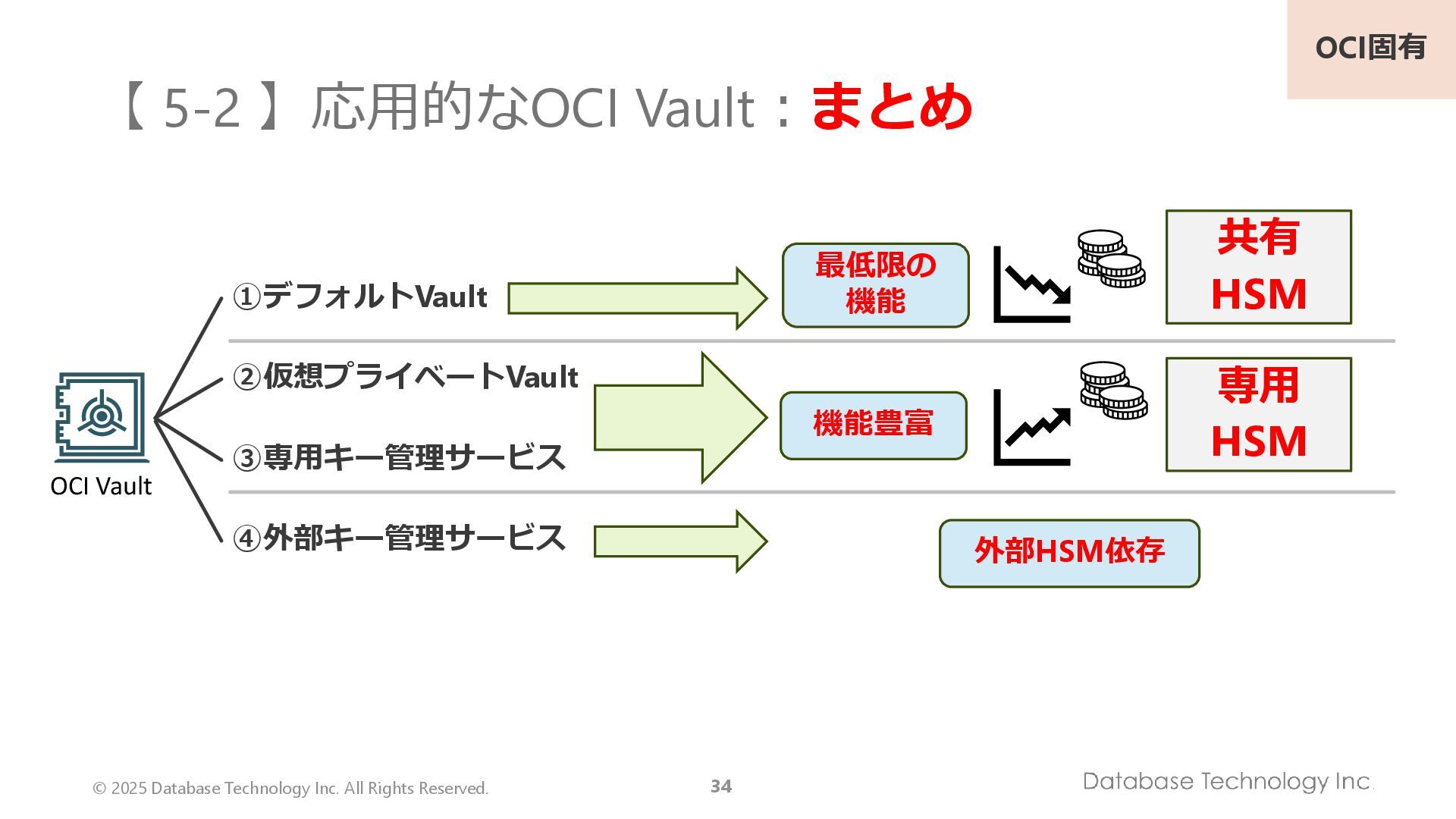 OCI固有

【 5-2 】応用的なOCI Vault：まとめ

OCI Vault

①デフォルトVault

最低限の機能

共有 HSM

②仮想プライベートVault

③専用キー管理サービス

機能豊富

専用 HSM

④外部キー管理サービス

外部HSM依存

© 2025 Database Technology Inc. All Rights Reserved.

34

Database Technology Inc.